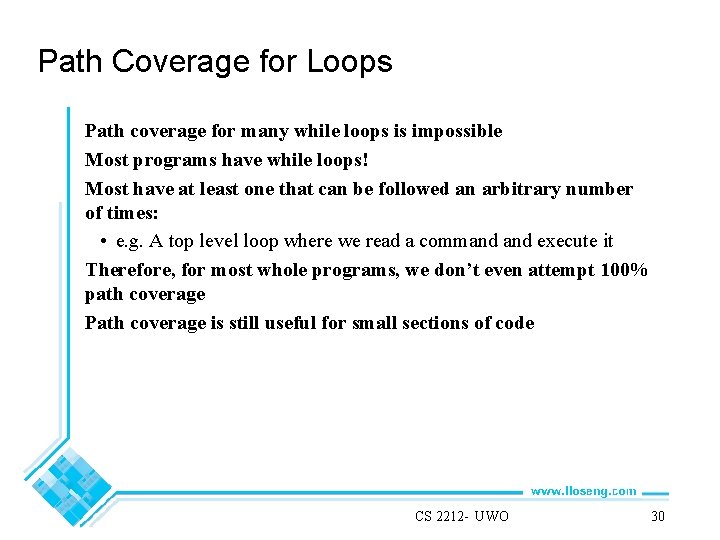 Path Coverage for Loops

Path coverage for many while loops is impossible

Most programs have while loops!

Most have at least one that can be followed an arbitrary number of times:

• e.g. A top level loop where we read a command and execute it

Therefore, for most whole programs, we don't even attempt 100% path coverage

Path coverage is still useful for small sections of code

www.lloseng.com

CS 2212- UWO

30